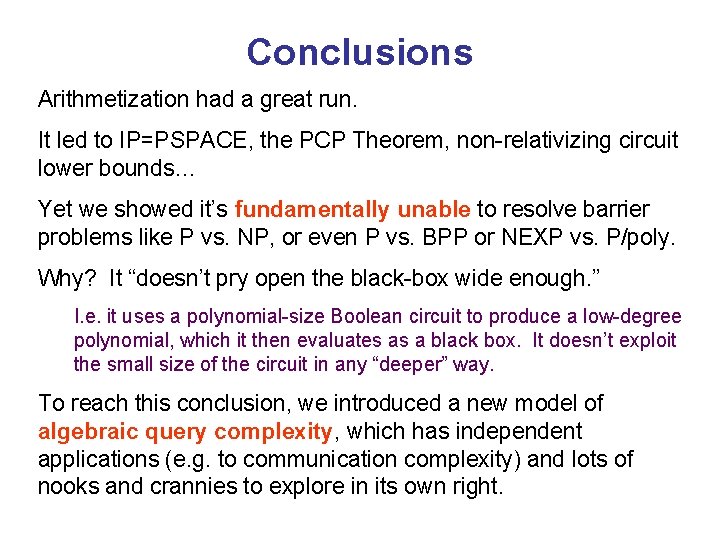 Conclusions

Arithmetization had a great run.

It led to IP=PSPACE, the PCP Theorem, non-relativizing circuit lower bounds...

Yet we showed it's fundamentally unable to resolve barrier problems like P vs. NP, or even P vs. BPP or NEXP vs. P/poly.

Why? It "doesn't pry open the black-box wide enough."

I.e. it uses a polynomial-size Boolean circuit to produce a low-degree polynomial, which it then evaluates as a black box. It doesn't exploit the small size of the circuit in any "deeper" way.

To reach this conclusion, we introduced a new model of algebraic query complexity, which has independent applications (e.g. to communication complexity) and lots of nooks and crannies to explore in its own right.